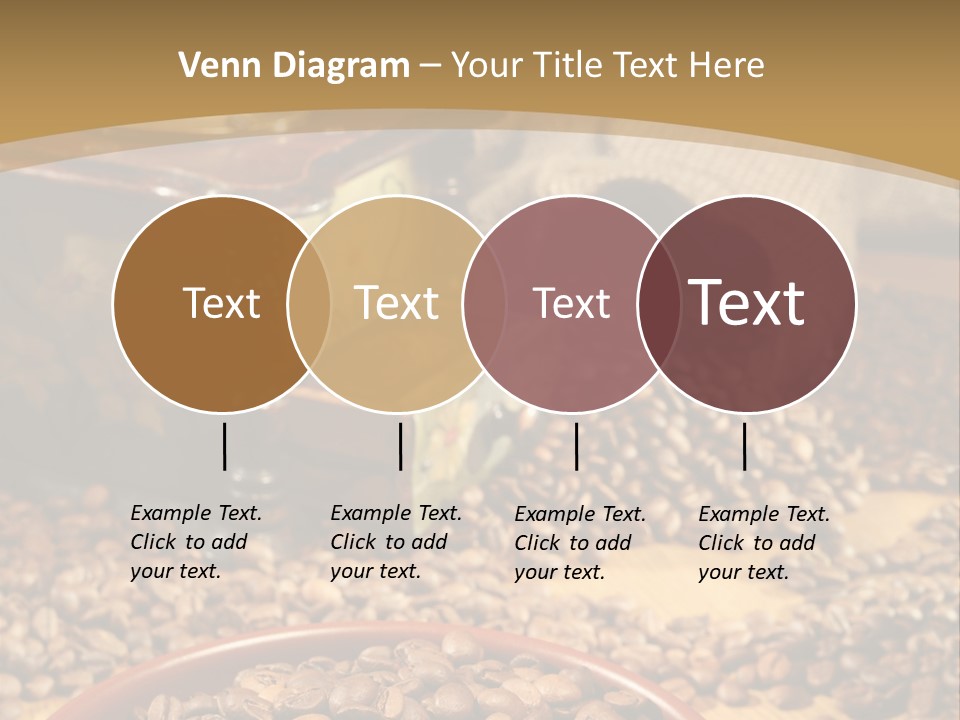 Venn Diagram – Your Title Text Here

Text

Text

Text

Text

Example Text. Click to add your text.

Example Text. Click to add your text.

Example Text. Click to add your text.

Example Text. Click to add your text.